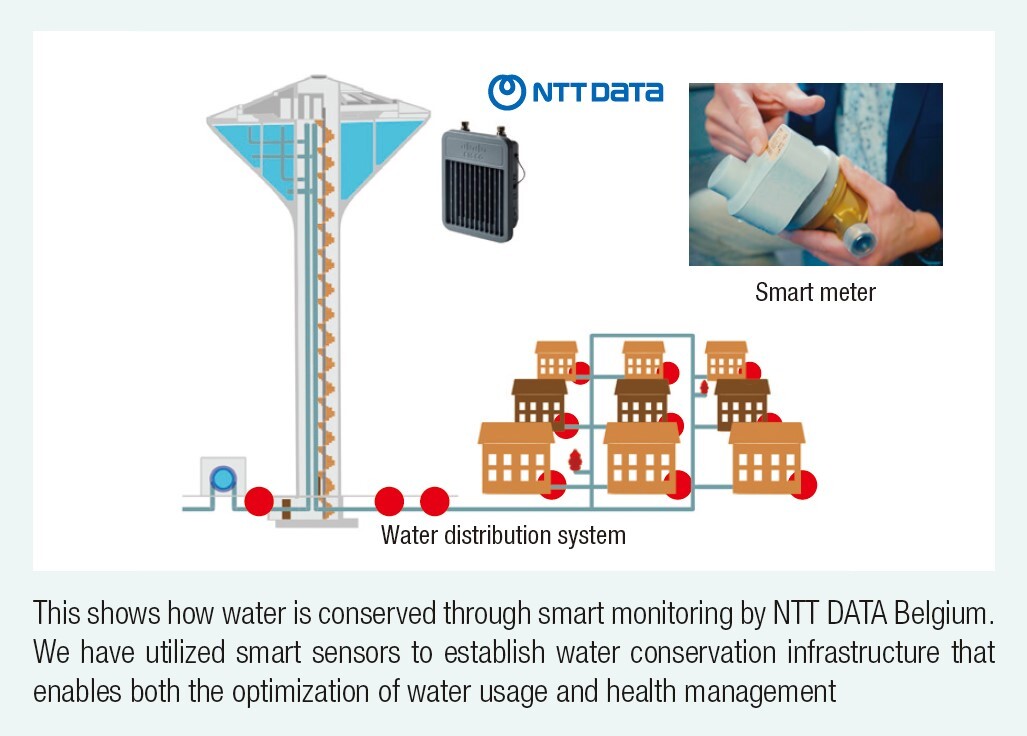 NTT DATA

Smart meter

Water distribution system

This shows how water is conserved through smart monitoring by NTT DATA Belgium. We have utilized smart sensors to establish water conservation infrastructure that enables both the optimization of water usage and health management